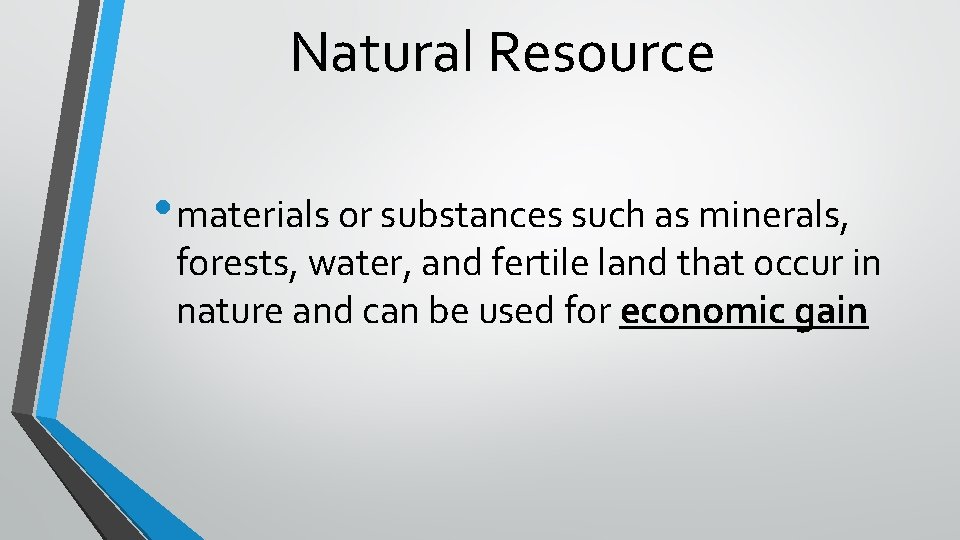 Natural Resource

• materials or substances such as minerals, forests, water, and fertile land that occur in nature and can be used for economic gain